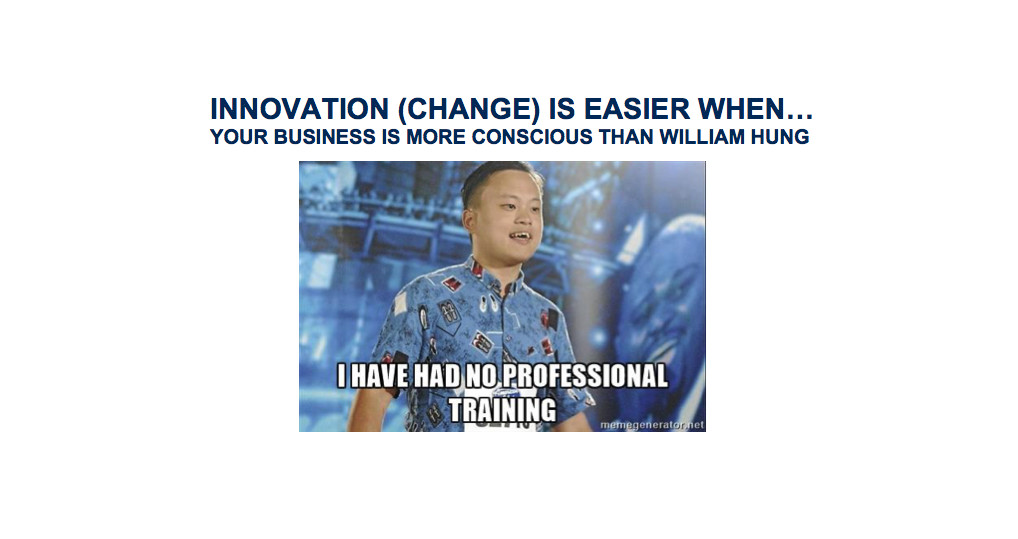 INNOVATION (CHANGE) IS EASIER WHEN…
YOUR BUSINESS IS MORE CONSCIOUS THAN WILLIAM HUNG

I HAVE HAD NO PROFESSIONAL TRAINING

memegenerator.net